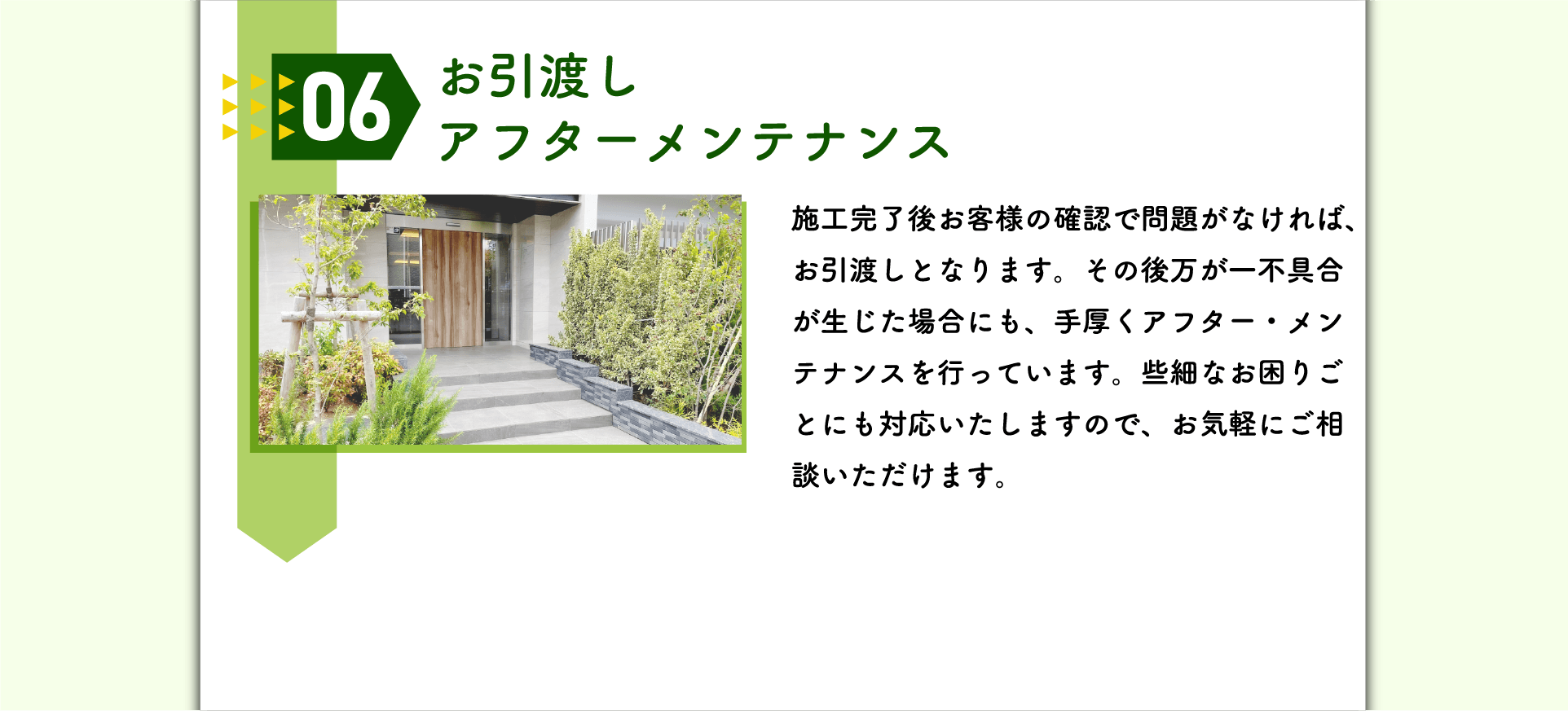 06

お引渡し
アフターメンテナンス

施工完了後お客様の確認で問題がなければ、お引渡しとなります。その後万が一不具合が生じた場合にも、手厚くアフター・メンテナンスを行っています。些細なお困りごとにも対応いたしますので、お気軽にご相談いただけます。